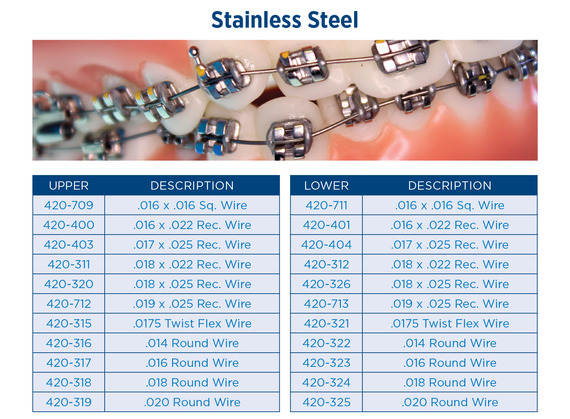 Stainless Steel

| UPPER | DESCRIPTION |
|---|---|
| 420-709 | .016 x .016 Sq. Wire |
| 420-400 | .016 x .022 Rec. Wire |
| 420-403 | .017 x .025 Rec. Wire |
| 420-311 | .018 x .022 Rec. Wire |
| 420-320 | .018 x .025 Rec. Wire |
| 420-712 | .019 x .025 Rec. Wire |
| 420-315 | .0175 Twist Flex Wire |
| 420-316 | .014 Round Wire |
| 420-317 | .016 Round Wire |
| 420-318 | .018 Round Wire |
| 420-319 | .020 Round Wire |

| LOWER | DESCRIPTION |
|---|---|
| 420-711 | .016 x .016 Sq. Wire |
| 420-401 | .016 x .022 Rec. Wire |
| 420-404 | .017 x .025 Rec. Wire |
| 420-312 | .018 x .022 Rec. Wire |
| 420-326 | .018 x .025 Rec. Wire |
| 420-713 | .019 x .025 Rec. Wire |
| 420-321 | .0175 Twist Flex Wire |
| 420-322 | .014 Round Wire |
| 420-323 | .016 Round Wire |
| 420-324 | .018 Round Wire |
| 420-325 | .020 Round Wire |